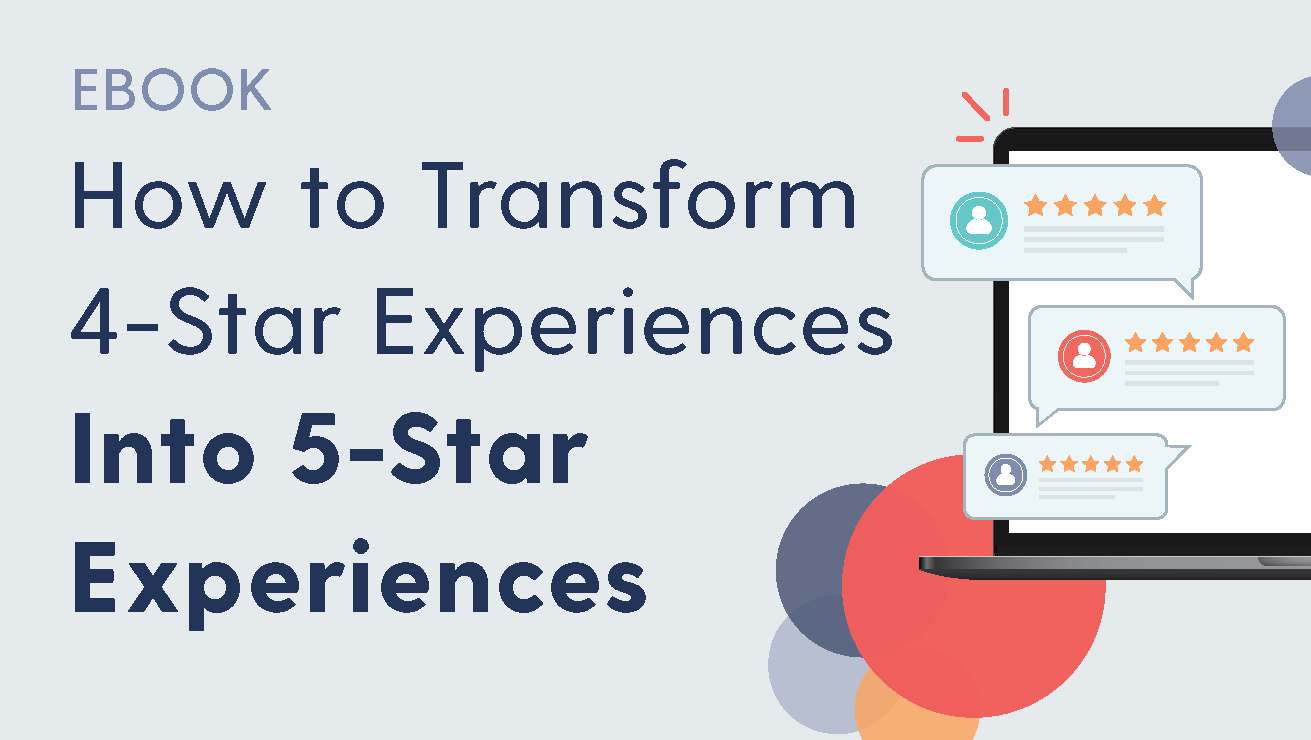 EBOOK

How to Transform 4-Star Experiences Into 5-Star Experiences